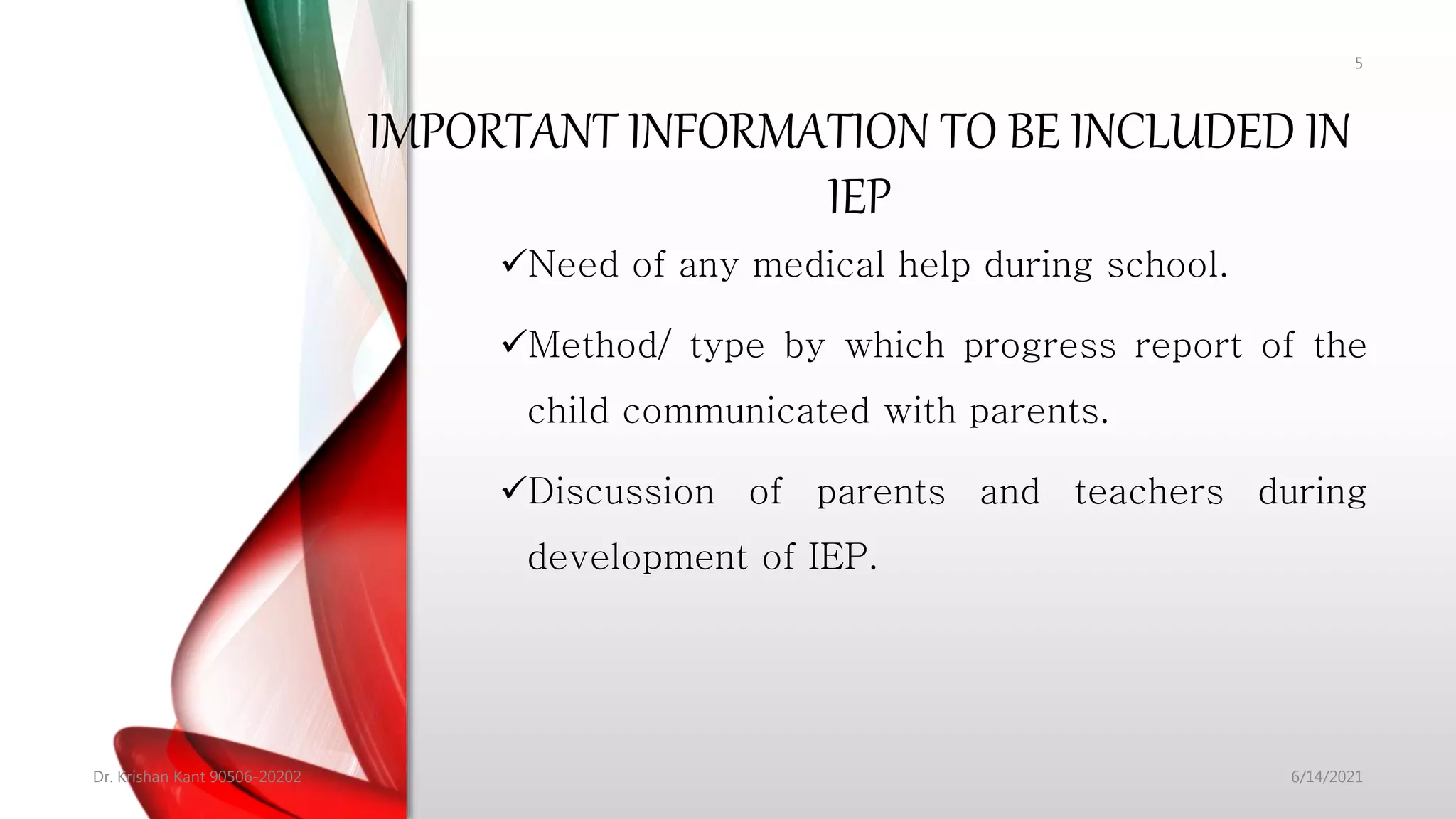 5

IMPORTANT INFORMATION TO BE INCLUDED IN IEP

✓Need of any medical help during school.

✓Method/ type by which progress report of the child communicated with parents.

✓Discussion of parents and teachers during development of IEP.

Dr. Krishan Kant 90506-20202

6/14/2021